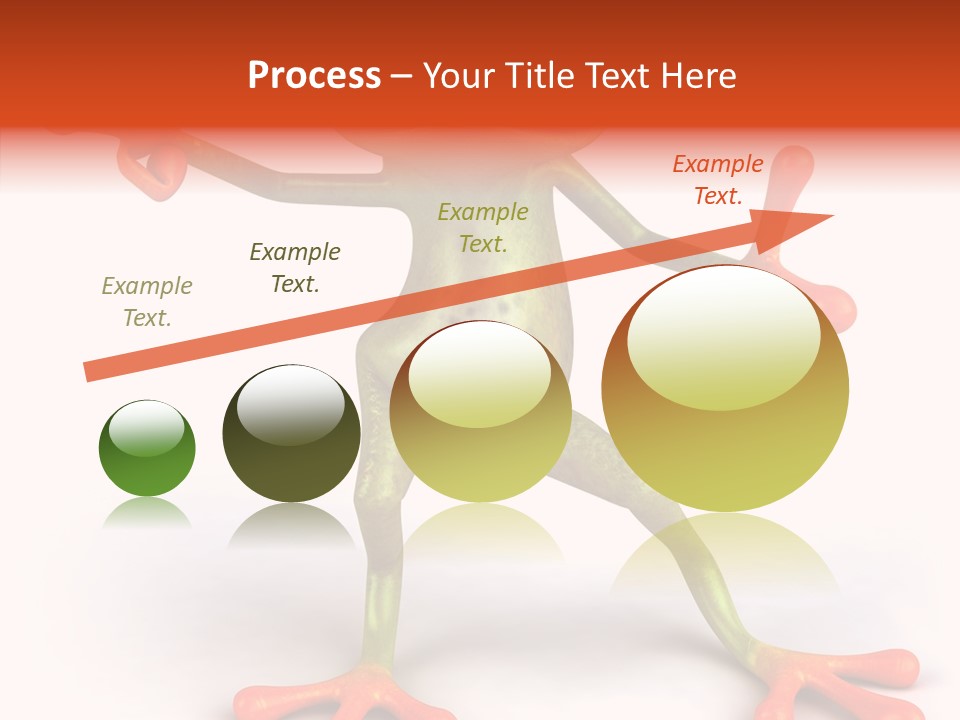 Process – Your Title Text Here

Example Text.

Example Text.

Example Text.

Example Text.